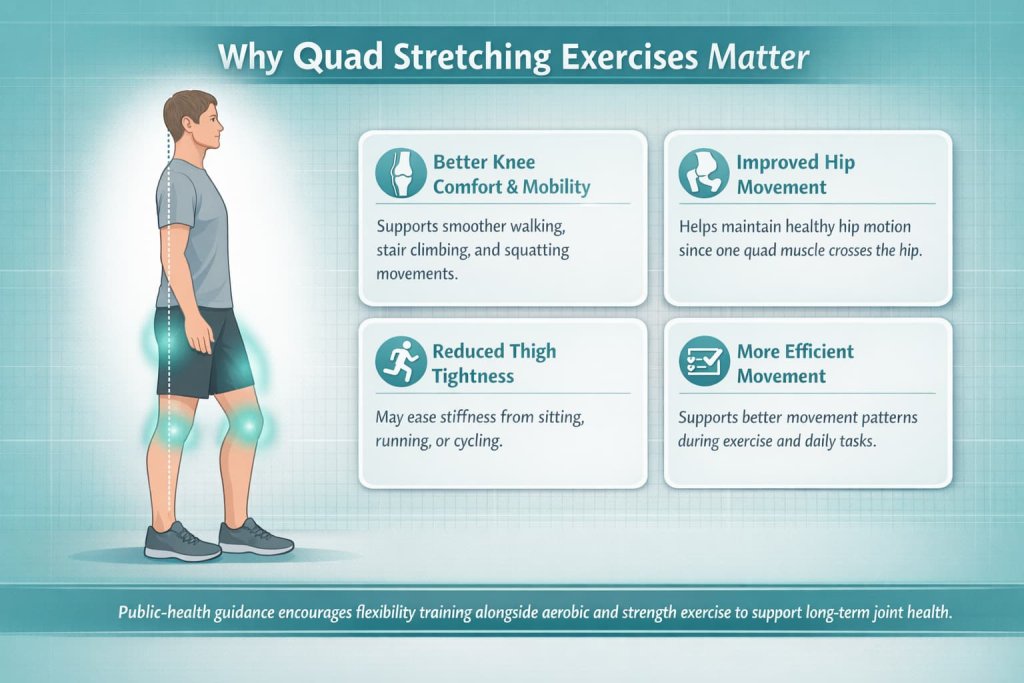 Why Quad Stretching Exercises Matter

Better Knee Comfort & Mobility

Supports smoother walking, stair climbing, and squatting movements.

Improved Hip Movement

Helps maintain healthy hip motion since one quad muscle crosses the hip.

Reduced Thigh Tightness

May ease stiffness from sitting, running, or cycling.

More Efficient Movement

Supports better movement patterns during exercise and daily tasks.

Public-health guidance encourages flexibility training alongside aerobic and strength exercise to support long-term joint health.